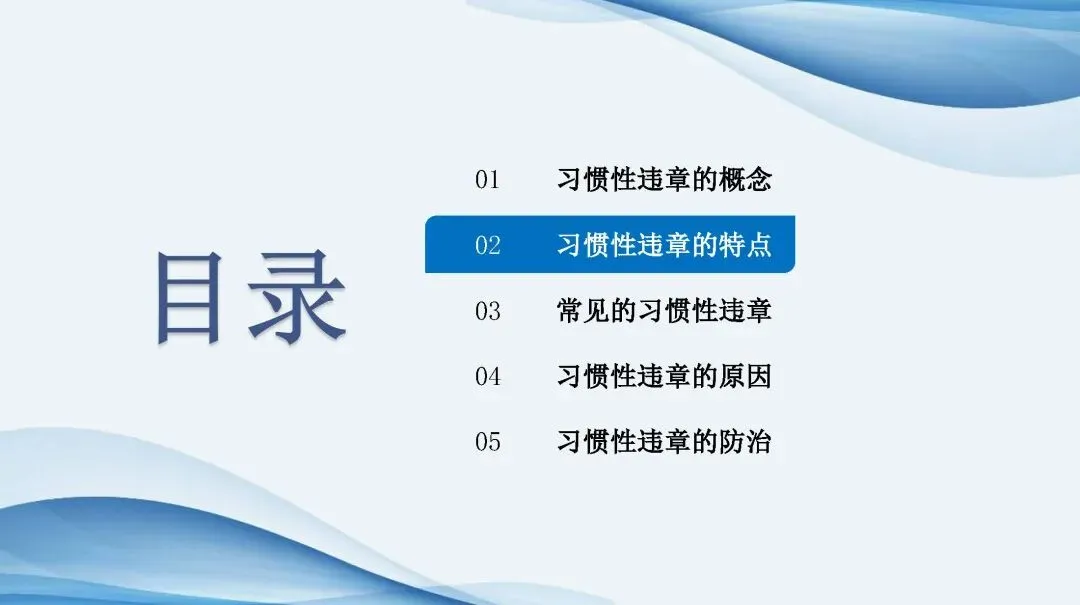 目录

01 习惯性违章的概念

02 习惯性违章的特点

03 常见的习惯性违章

04 习惯性违章的原因

05 习惯性违章的防治